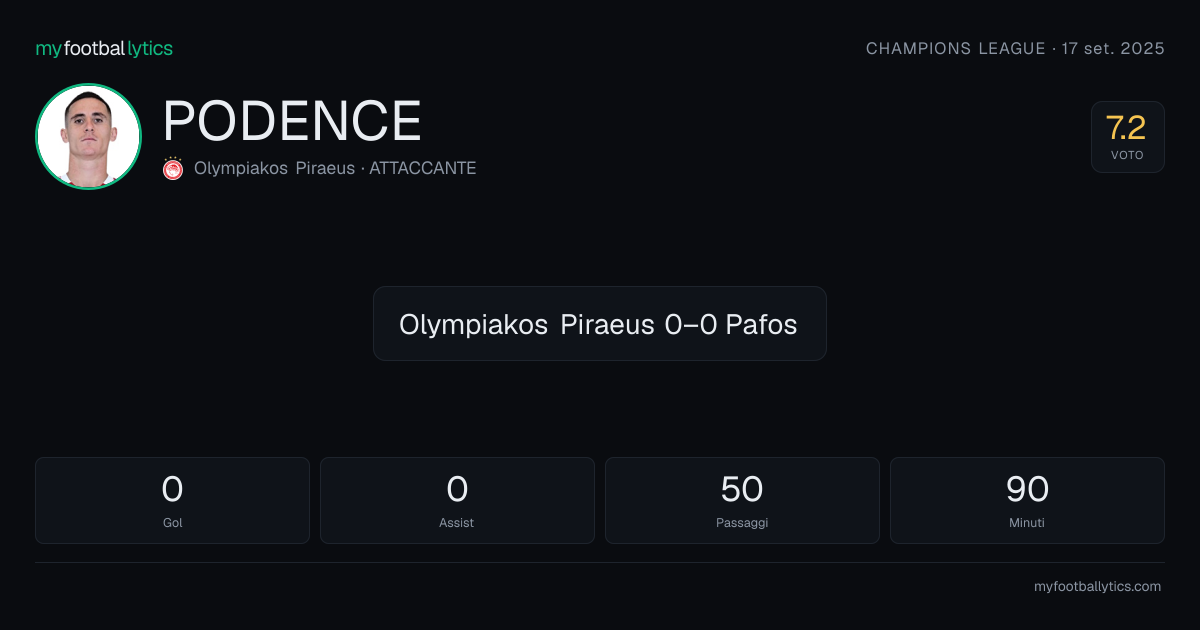 myfootballytics

CHAMPIONS LEAGUE · 17 set. 2025

PODENCE

Olympiakos Piraeus · ATTACCANTE

7.2
VOTO

Olympiakos Piraeus 0–0 Pafos

0
Gol

0
Assist

50
Passaggi

90
Minuti

myfootballytics.com